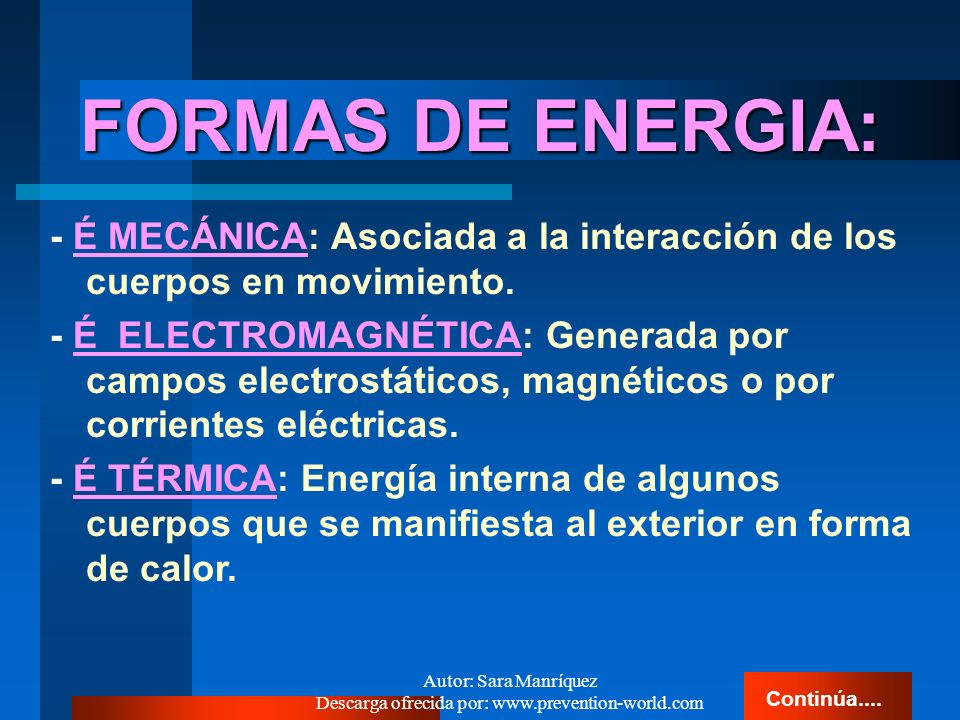 FORMAS DE ENERGIA:

- É MECÁNICA: Asociada a la interacción de los cuerpos en movimiento.

- É ELECTROMAGNÉTICA: Generada por campos electrostáticos, magnéticos o por corrientes eléctricas.

- É TÉRMICA: Energía interna de algunos cuerpos que se manifiesta al exterior en forma de calor.

Autor: Sara Manríquez
Descarga ofrecida por: www.prevention-world.com

Continúa....